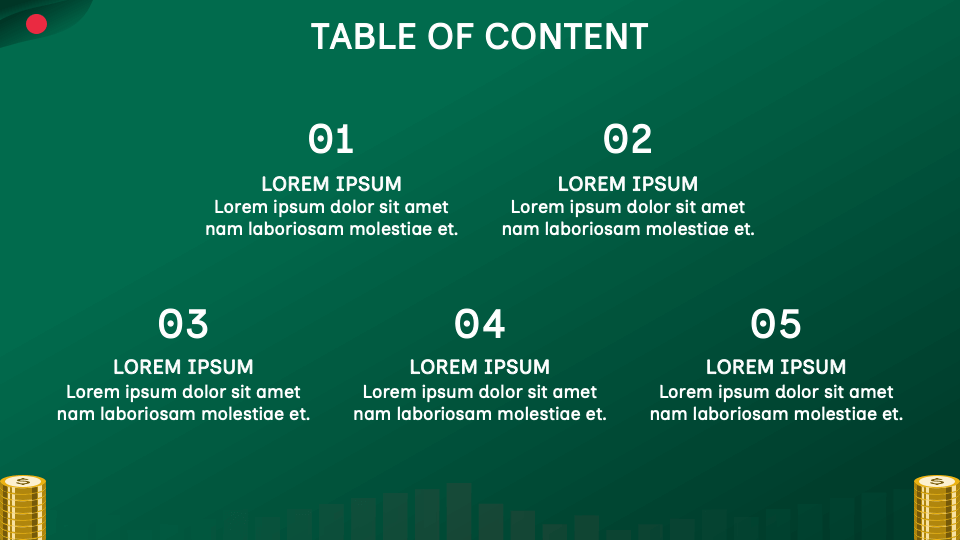 TABLE OF CONTENT

01

LOREM IPSUM
Lorem ipsum dolor sit amet nam laboriosam molestiae et.

02

LOREM IPSUM
Lorem ipsum dolor sit amet nam laboriosam molestiae et.

03

LOREM IPSUM
Lorem ipsum dolor sit amet nam laboriosam molestiae et.

04

LOREM IPSUM
Lorem ipsum dolor sit amet nam laboriosam molestiae et.

05

LOREM IPSUM
Lorem ipsum dolor sit amet nam laboriosam molestiae et.